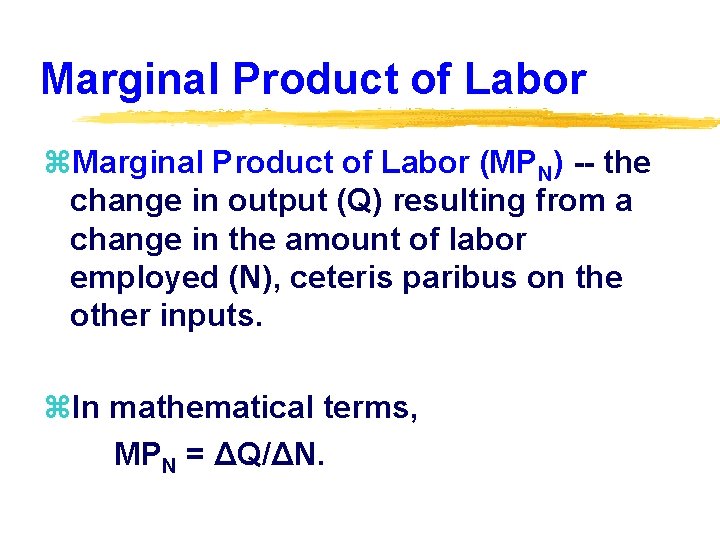 Marginal Product of Labor

⌘Marginal Product of Labor ($MP_N$) -- the change in output (Q) resulting from a change in the amount of labor employed (N), ceteris paribus on the other inputs.

⌘In mathematical terms,

$MP_N = \Delta Q/\Delta N$.